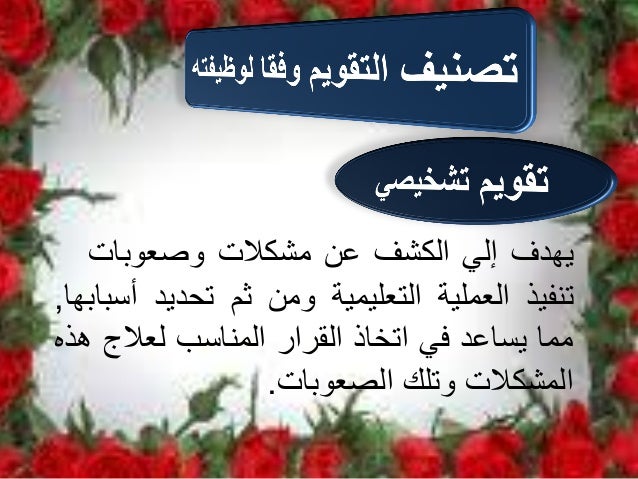 تصنيف التقويم وفقا لوظيفته

تقويم تشخيصي

يهدف إلي الكشف عن مشكلات وصعوبات تنفيذ العملية التعليمية ومن ثم تحديد أسبابها, مما يساعد في اتخاذ القرار المناسب لعلاج هذه المشكلات وتلك الصعوبات.